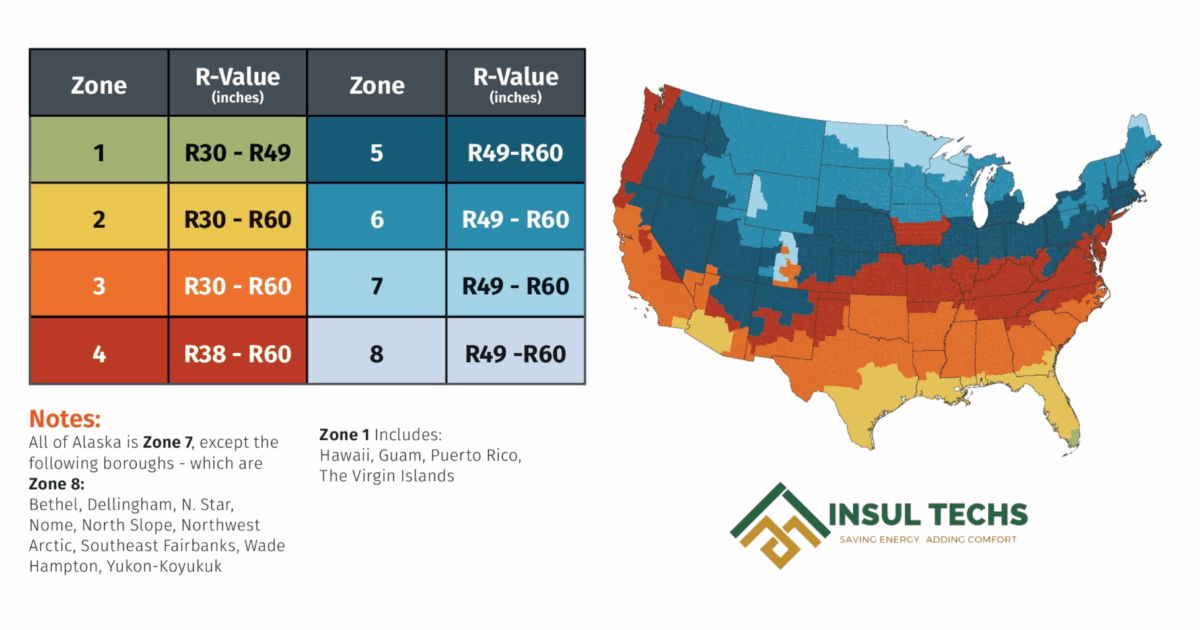 | Zone | R-Value (inches) | Zone | R-Value (inches) |
|---|---|---|---|
| 1 | R30 - R49 | 5 | R49-R60 |
| 2 | R30 - R60 | 6 | R49 - R60 |
| 3 | R30 - R60 | 7 | R49 - R60 |
| 4 | R38 - R60 | 8 | R49 -R60 |

Notes:
All of Alaska is Zone 7, except the following boroughs - which are Zone 8:
Bethel, Dellingham, N. Star, Nome, North Slope, Northwest Arctic, Southeast Fairbanks, Wade Hampton, Yukon-Koyukuk

Zone 1 Includes:
Hawaii, Guam, Puerto Rico, The Virgin Islands

INSUL TECHS
SAVING ENERGY · ADDING COMFORT